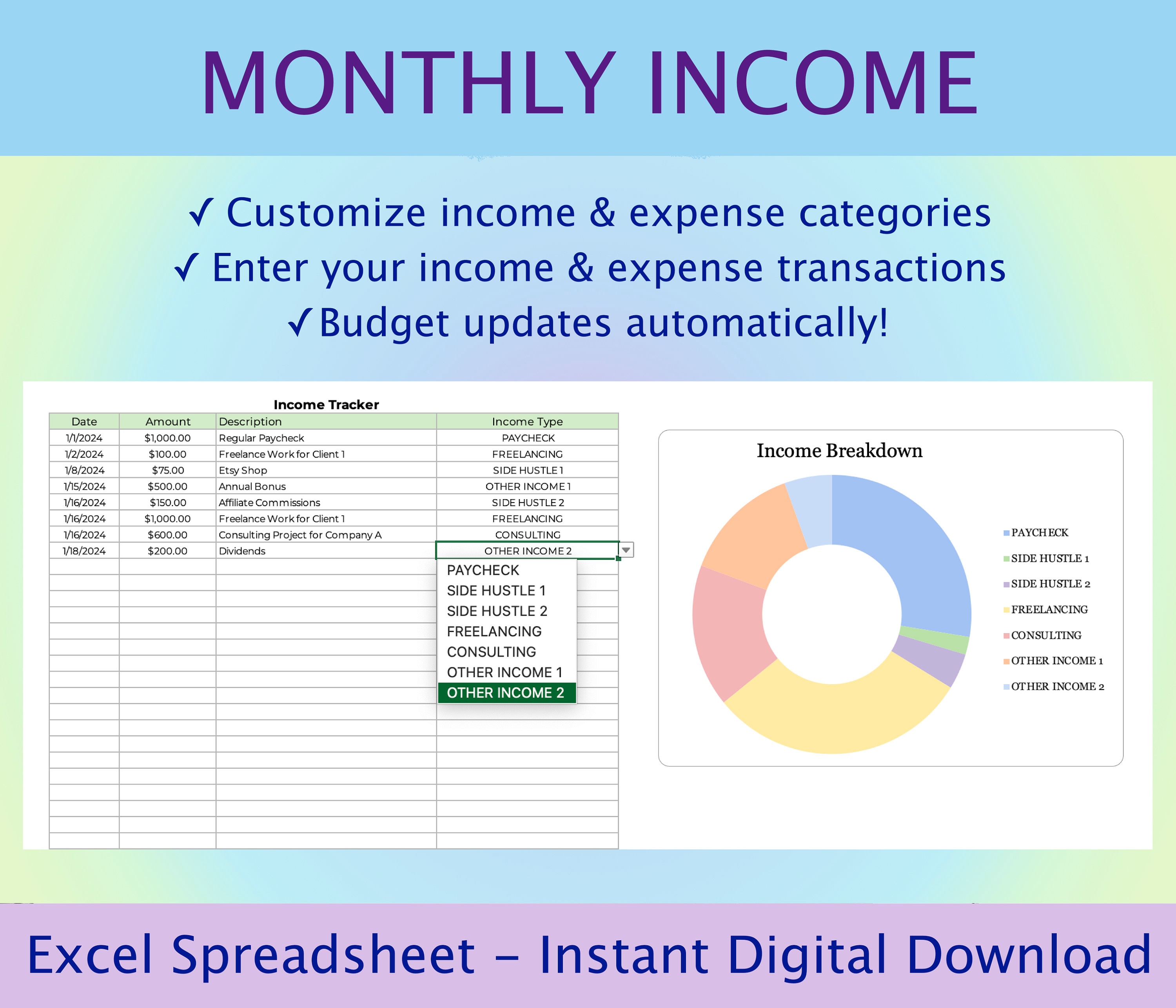 MONTHLY INCOME

✓ Customize income & expense categories
✓ Enter your income & expense transactions
✓ Budget updates automatically!

Income Tracker

| Date | Amount | Description | Income Type |
|---|---|---|---|
| 1/1/2024 | $1,000.00 | Regular Paycheck | PAYCHECK |
| 1/2/2024 | $100.00 | Freelance Work for Client 1 | FREELANCING |
| 1/8/2024 | $75.00 | Etsy Shop | SIDE HUSTLE 1 |
| 1/15/2024 | $500.00 | Annual Bonus | OTHER INCOME 1 |
| 1/16/2024 | $150.00 | Affiliate Commissions | SIDE HUSTLE 2 |
| 1/16/2024 | $1,000.00 | Freelance Work for Client 1 | FREELANCING |
| 1/16/2024 | $600.00 | Consulting Project for Company A | CONSULTING |
| 1/18/2024 | $200.00 | Dividends | OTHER INCOME 2 |

PAYCHECK
SIDE HUSTLE 1
SIDE HUSTLE 2
FREELANCING
CONSULTING
OTHER INCOME 1
OTHER INCOME 2

Income Breakdown

PAYCHECK
SIDE HUSTLE 1
SIDE HUSTLE 2
FREELANCING
CONSULTING
OTHER INCOME 1
OTHER INCOME 2

Excel Spreadsheet – Instant Digital Download